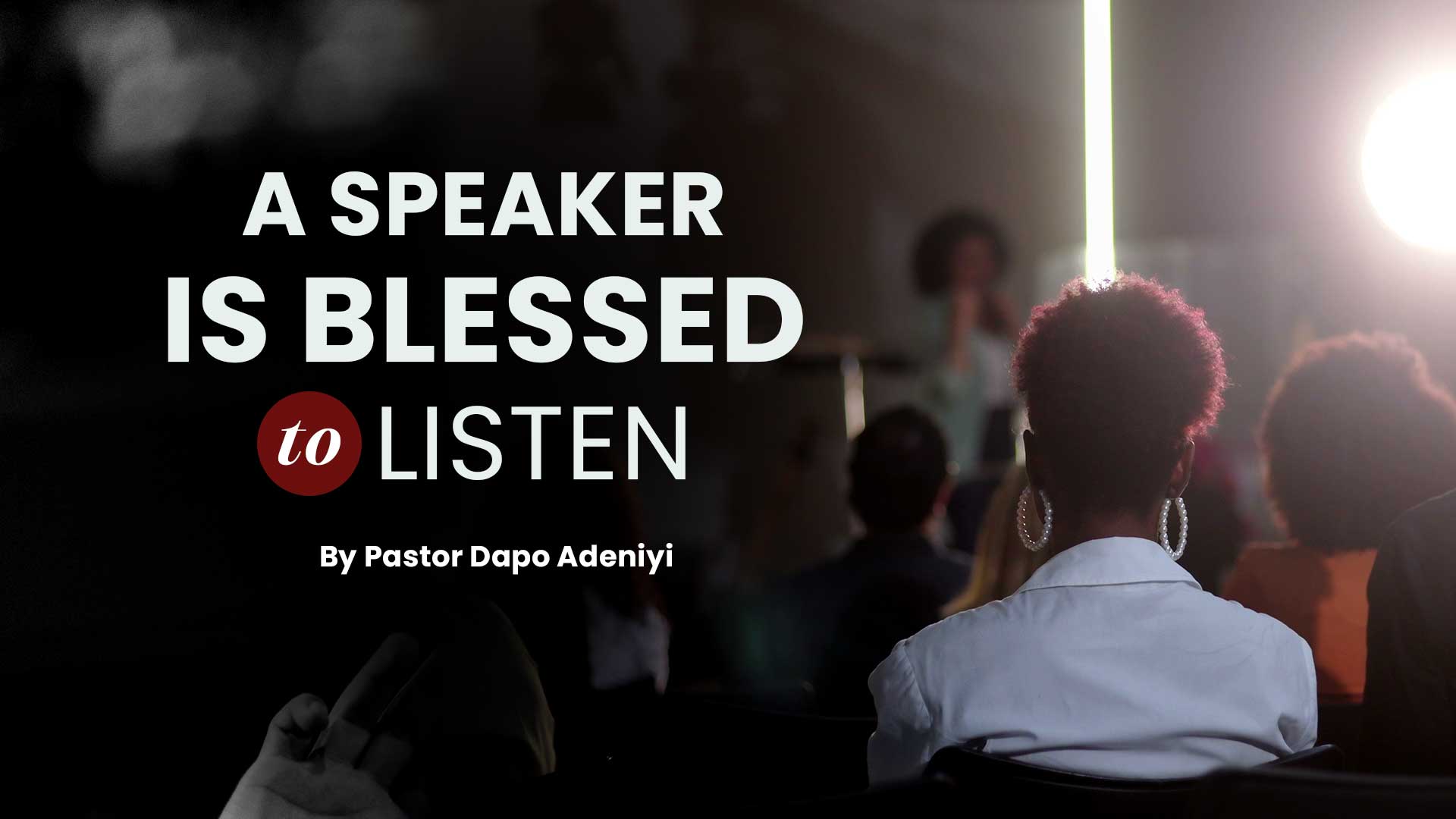 A SPEAKER
IS BLESSED
to LISTEN

By Pastor Dapo Adeniyi